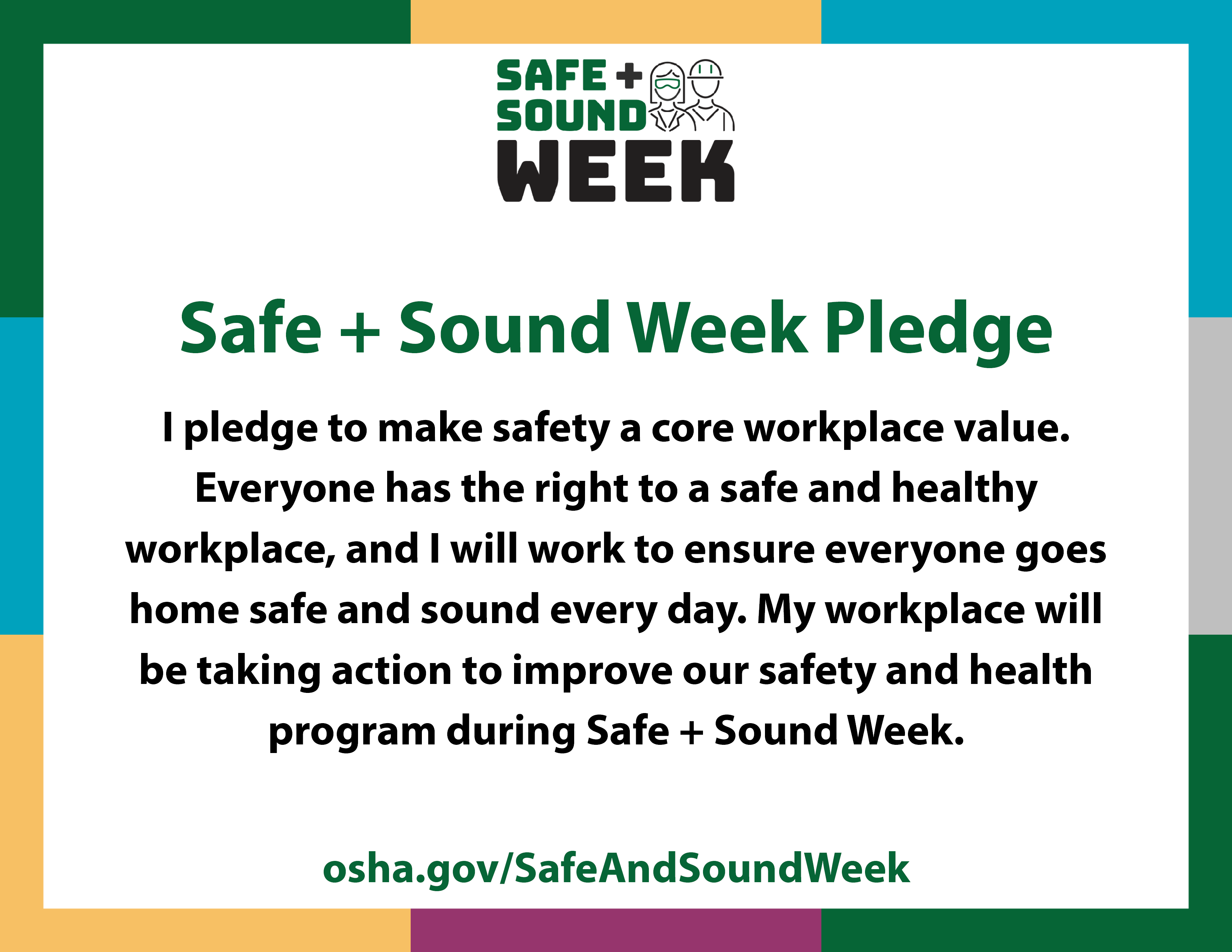 SAFE + SOUND WEEK

Safe + Sound Week Pledge

I pledge to make safety a core workplace value. Everyone has the right to a safe and healthy workplace, and I will work to ensure everyone goes home safe and sound every day. My workplace will be taking action to improve our safety and health program during Safe + Sound Week.

osha.gov/SafeAndSoundWeek